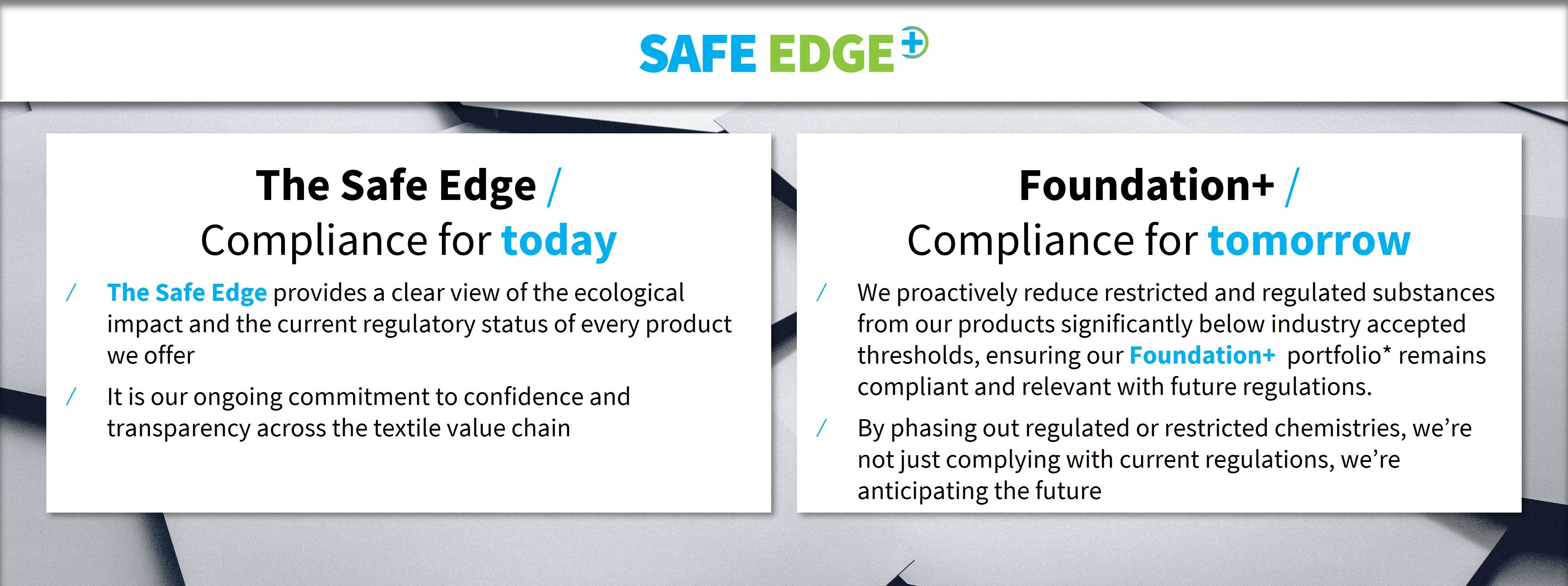 SAFE EDGE+

The Safe Edge /
Compliance for today

/ The Safe Edge provides a clear view of the ecological impact and the current regulatory status of every product we offer

/ It is our ongoing commitment to confidence and transparency across the textile value chain

Foundation+ /
Compliance for tomorrow

/ We proactively reduce restricted and regulated substances from our products significantly below industry accepted thresholds, ensuring our Foundation+ portfolio* remains compliant and relevant with future regulations.

/ By phasing out regulated or restricted chemistries, we're not just complying with current regulations, we're anticipating the future